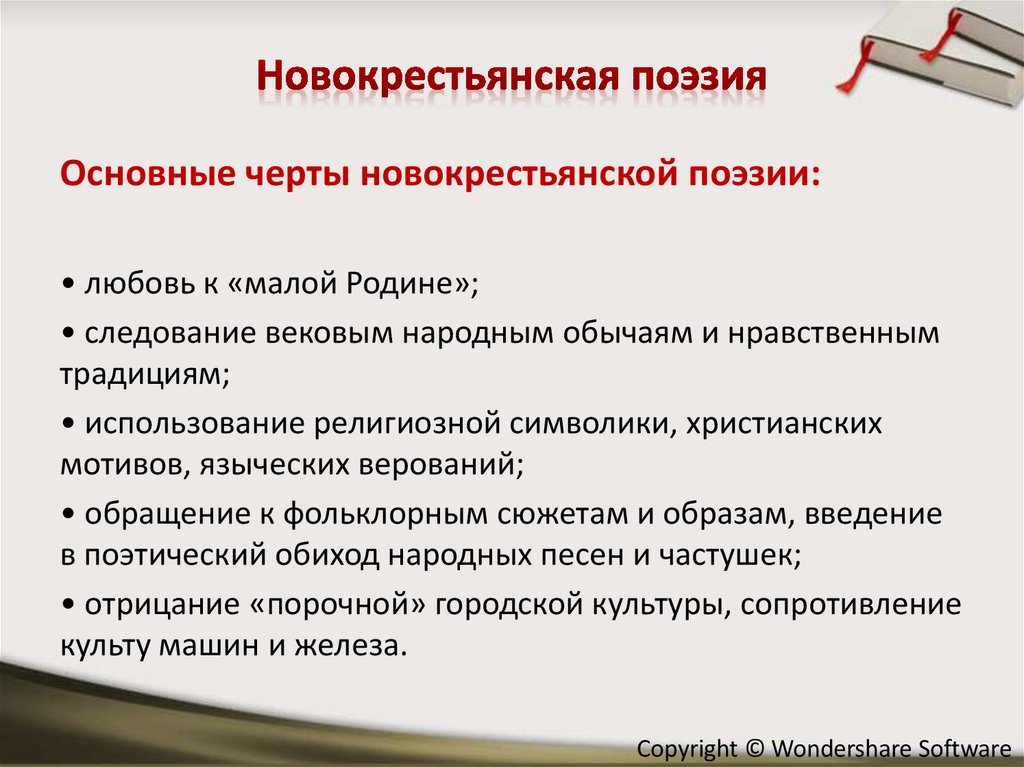 Новокрестьянская поэзия

Основные черты новокрестьянской поэзии:

• любовь к «малой Родине»;

• следование вековым народным обычаям и нравственным традициям;

• использование религиозной символики, христианских мотивов, языческих верований;

• обращение к фольклорным сюжетам и образам, введение в поэтический обиход народных песен и частушек;

• отрицание «порочной» городской культуры, сопротивление культу машин и железа.

Copyright © Wondershare Software